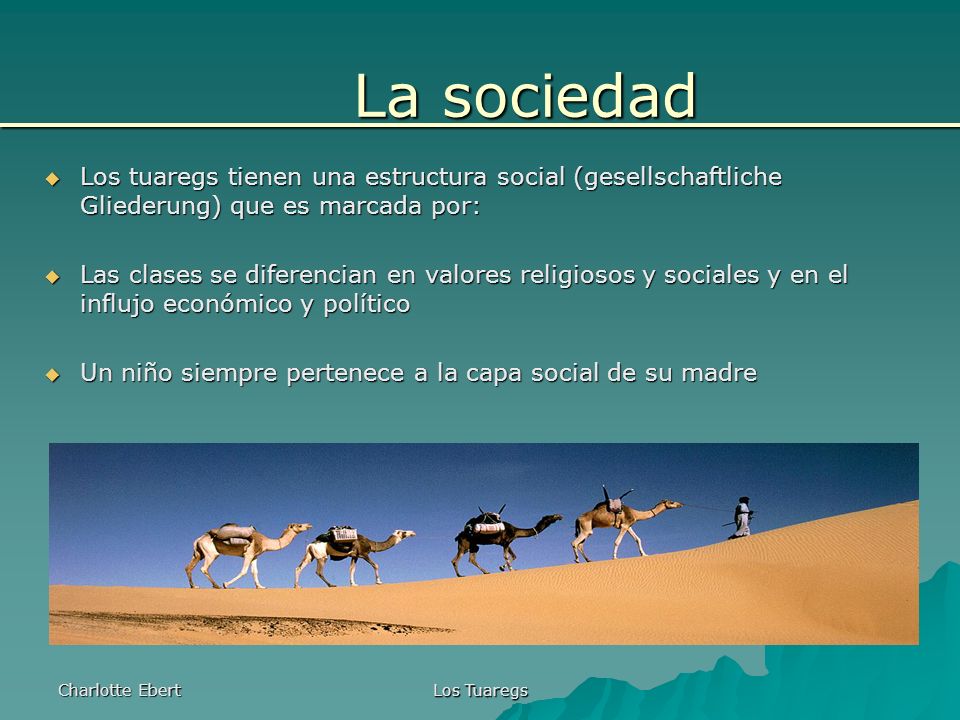 La sociedad

Los tuaregs tienen una estructura social (gesellschaftliche Gliederung) que es marcada por:

Las clases se diferencian en valores religiosos y sociales y en el influjo económico y político

Un niño siempre pertenece a la capa social de su madre

Charlotte Ebert

Los Tuaregs